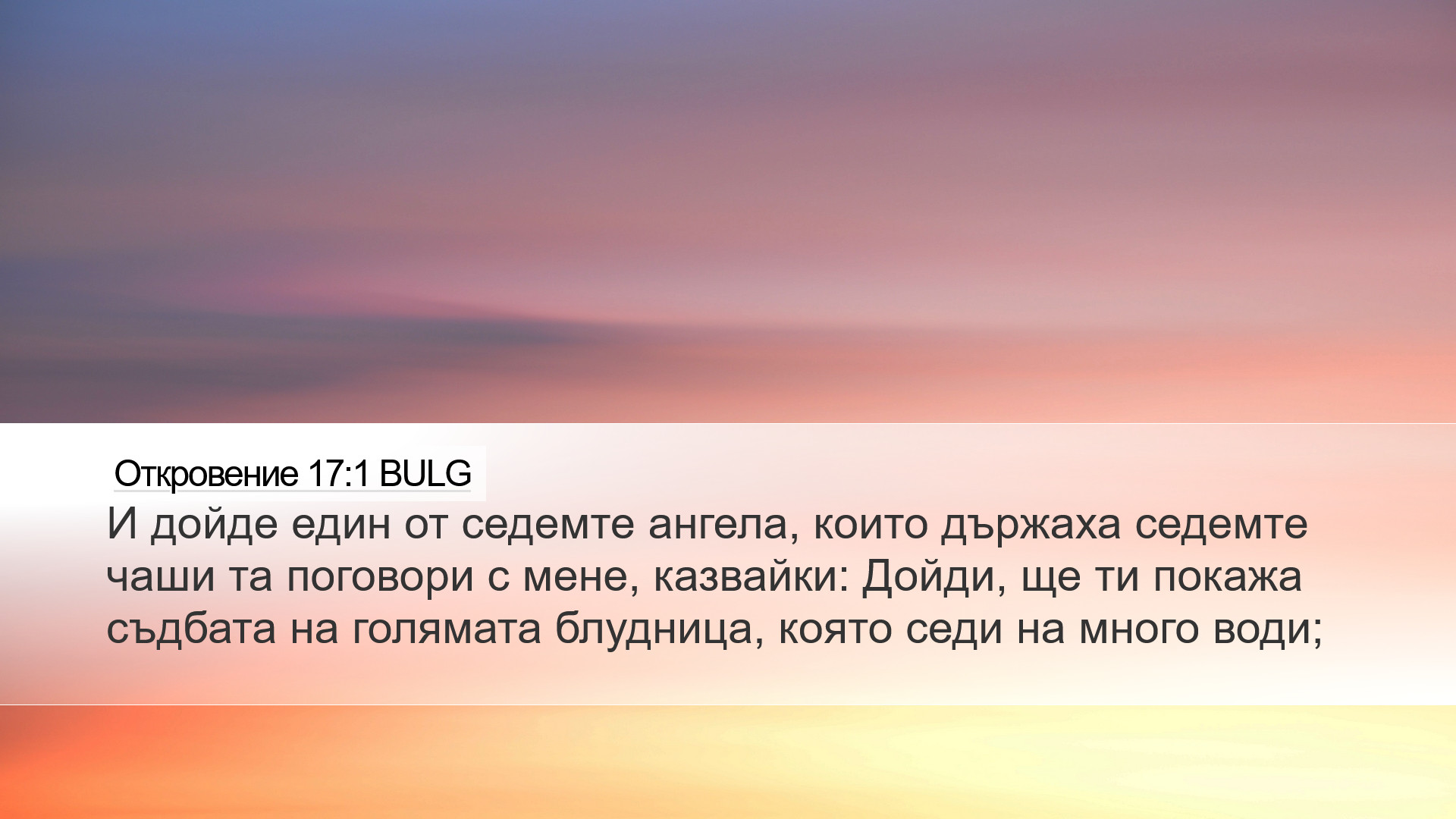 Откровение 17:1 BULG
И дойде един от седемте ангела, които държаха седемте чаши та поговори с мене, казвайки: Дойди, ще ти покажа съдбата на голямата блудница, която седи на много води;